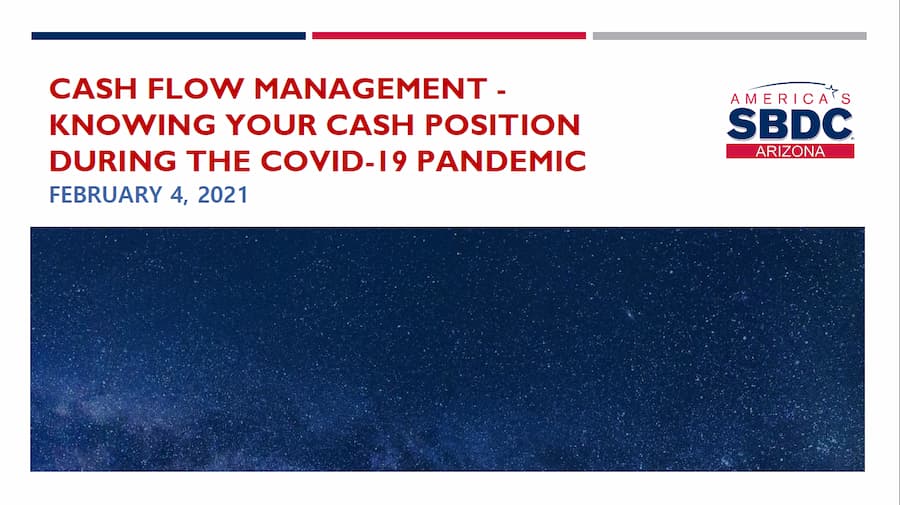 CASH FLOW MANAGEMENT - KNOWING YOUR CASH POSITION DURING THE COVID-19 PANDEMIC

FEBRUARY 4, 2021

AMERICA'S
SBDC
ARIZONA